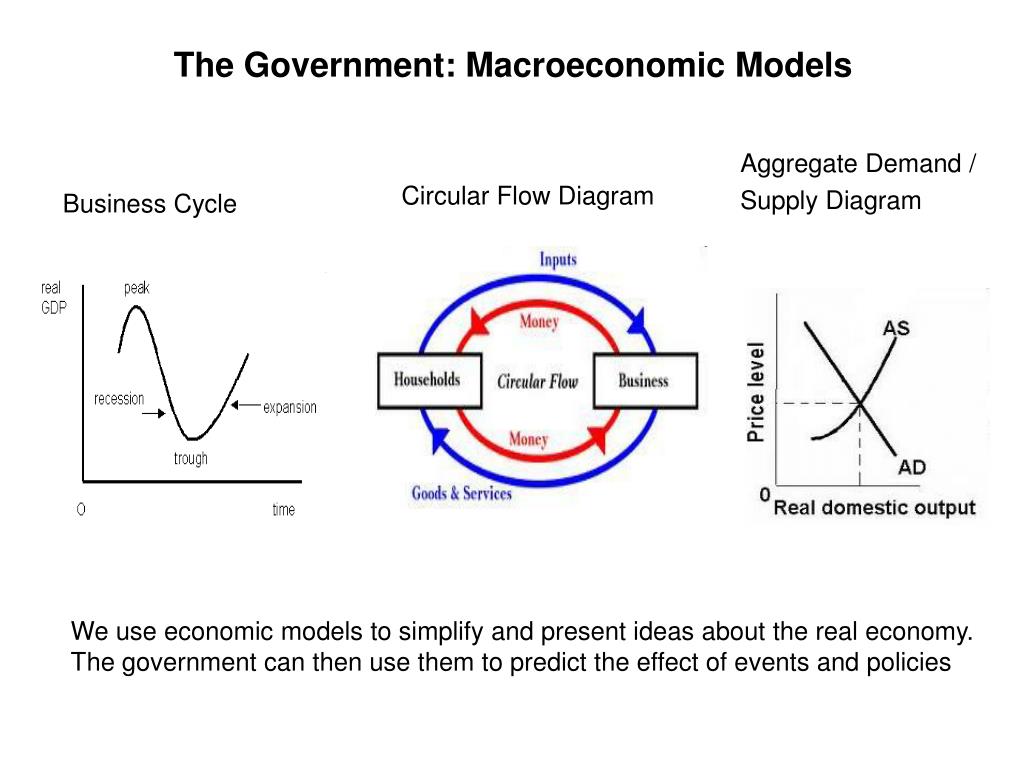 The Government: Macroeconomic Models

Business Cycle

Circular Flow Diagram

Aggregate Demand / Supply Diagram

real GDP

peak

recession

expansion

trough

O

time

Inputs

Money

Households

Circular Flow

Business

Money

Goods & Services

Price level

AS

AD

0

Real domestic output

We use economic models to simplify and present ideas about the real economy. The government can then use them to predict the effect of events and policies